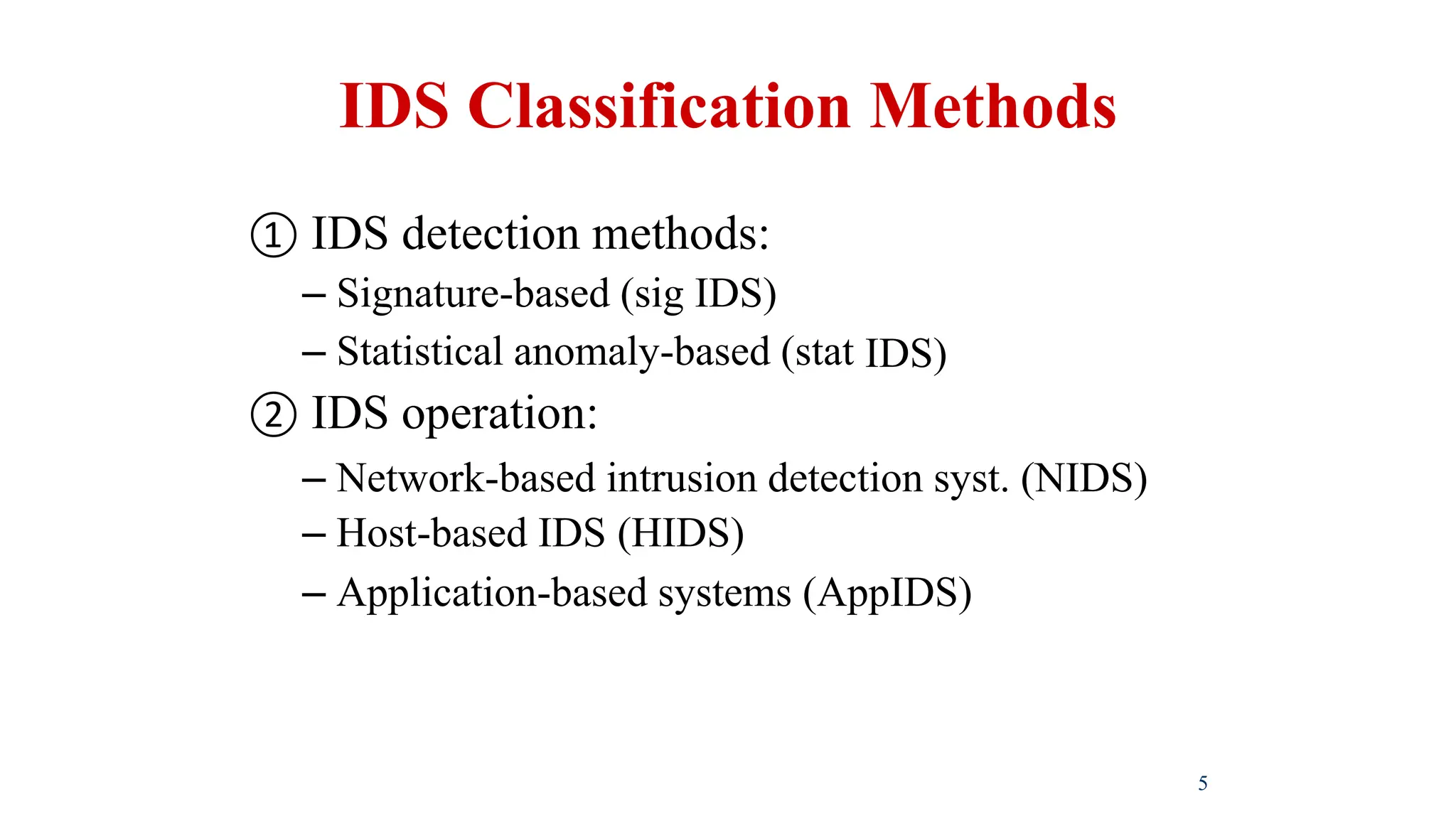 IDS Classification Methods

① IDS detection methods:
– Signature-based (sig IDS)
– Statistical anomaly-based (stat IDS)

② IDS operation:
– Network-based intrusion detection syst. (NIDS)
– Host-based IDS (HIDS)
– Application-based systems (AppIDS)

5